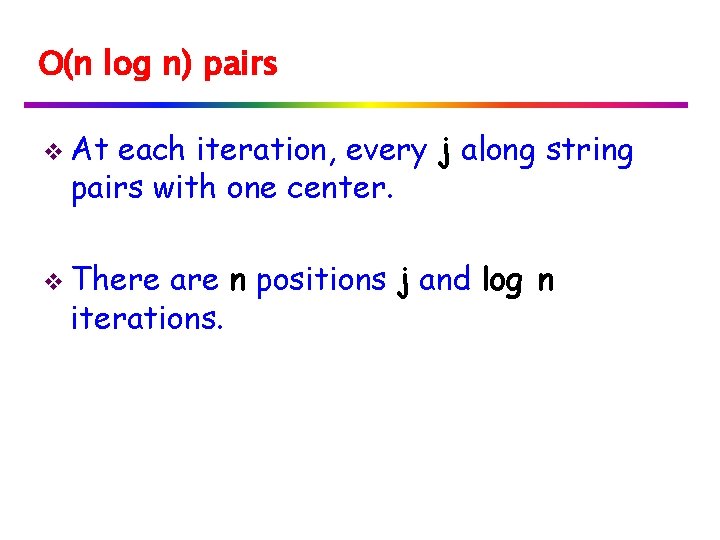 O(n log n) pairs

❖ At each iteration, every j along string pairs with one center.

❖ There are n positions j and log n iterations.